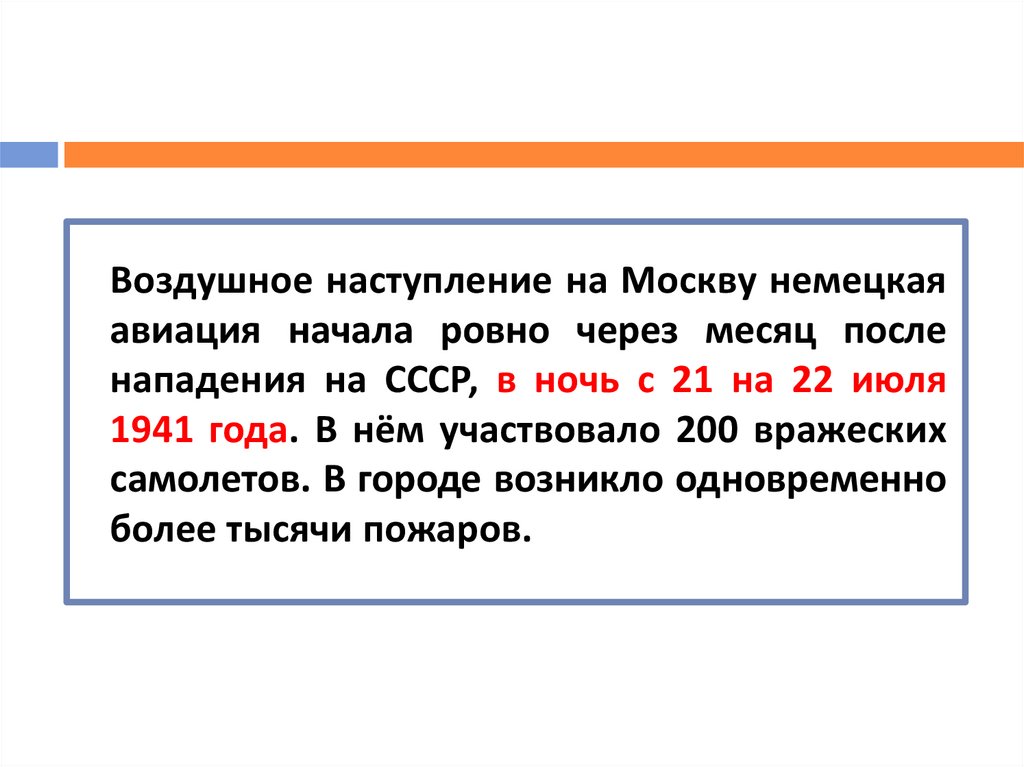 Воздушное наступление на Москву немецкая авиация начала ровно через месяц после нападения на СССР, в ночь с 21 на 22 июля 1941 года. В нём участвовало 200 вражеских самолетов. В городе возникло одновременно более тысячи пожаров.